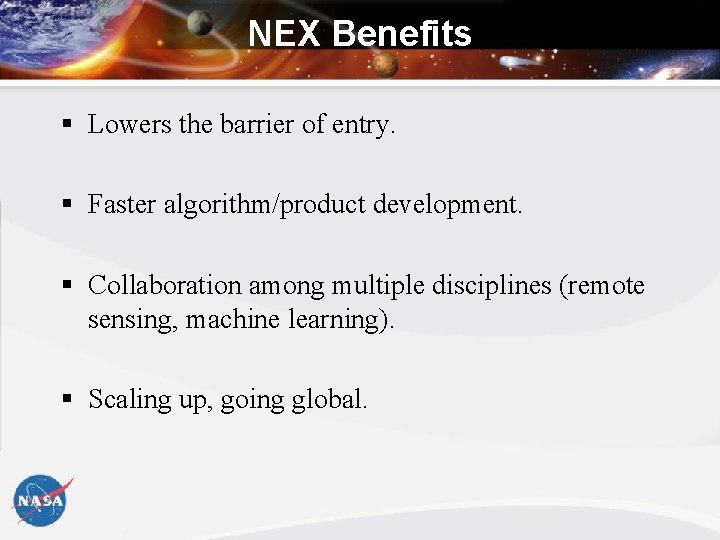 NEX Benefits

▪ Lowers the barrier of entry.

▪ Faster algorithm/product development.

▪ Collaboration among multiple disciplines (remote sensing, machine learning).

▪ Scaling up, going global.

NASA